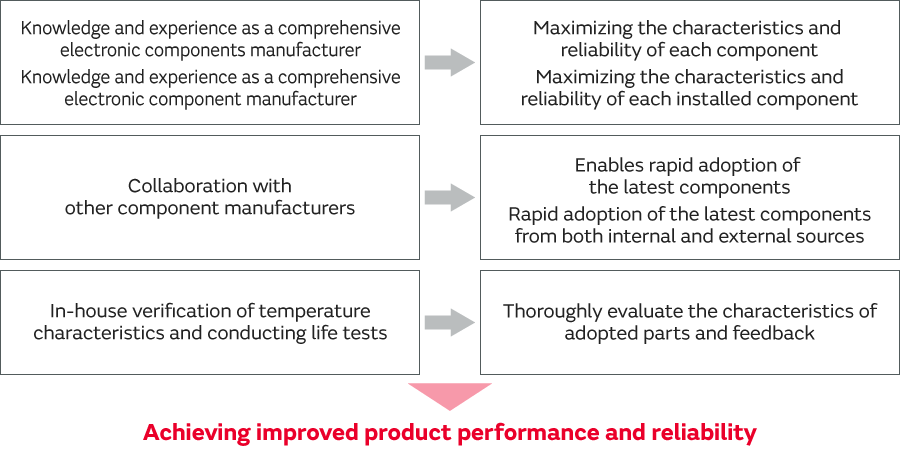 Knowledge and experience as a comprehensive electronic components manufacturer

Knowledge and experience as a comprehensive electronic component manufacturer

Maximizing the characteristics and reliability of each component

Maximizing the characteristics and reliability of each installed component

Collaboration with other component manufacturers

Enables rapid adoption of the latest components

Rapid adoption of the latest components from both internal and external sources

In-house verification of temperature characteristics and conducting life tests

Thoroughly evaluate the characteristics of adopted parts and feedback

Achieving improved product performance and reliability